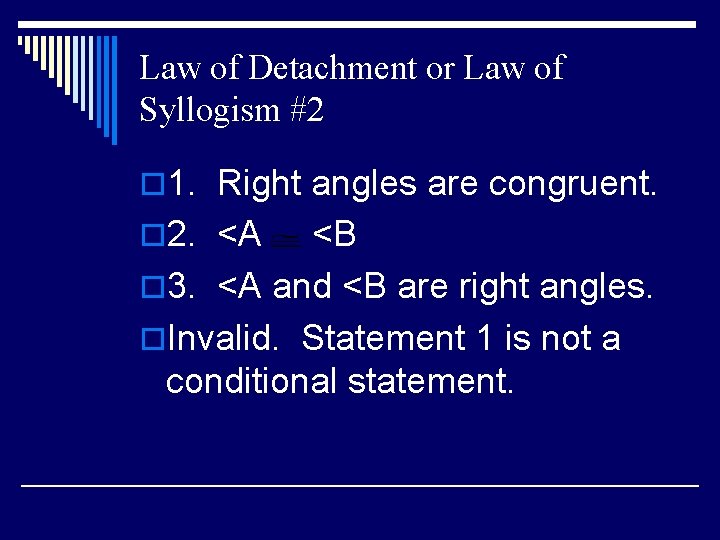 Law of Detachment or Law of Syllogism #2

1. Right angles are congruent.

2. <A $\cong$ <B

3. <A and <B are right angles.

Invalid. Statement 1 is not a conditional statement.